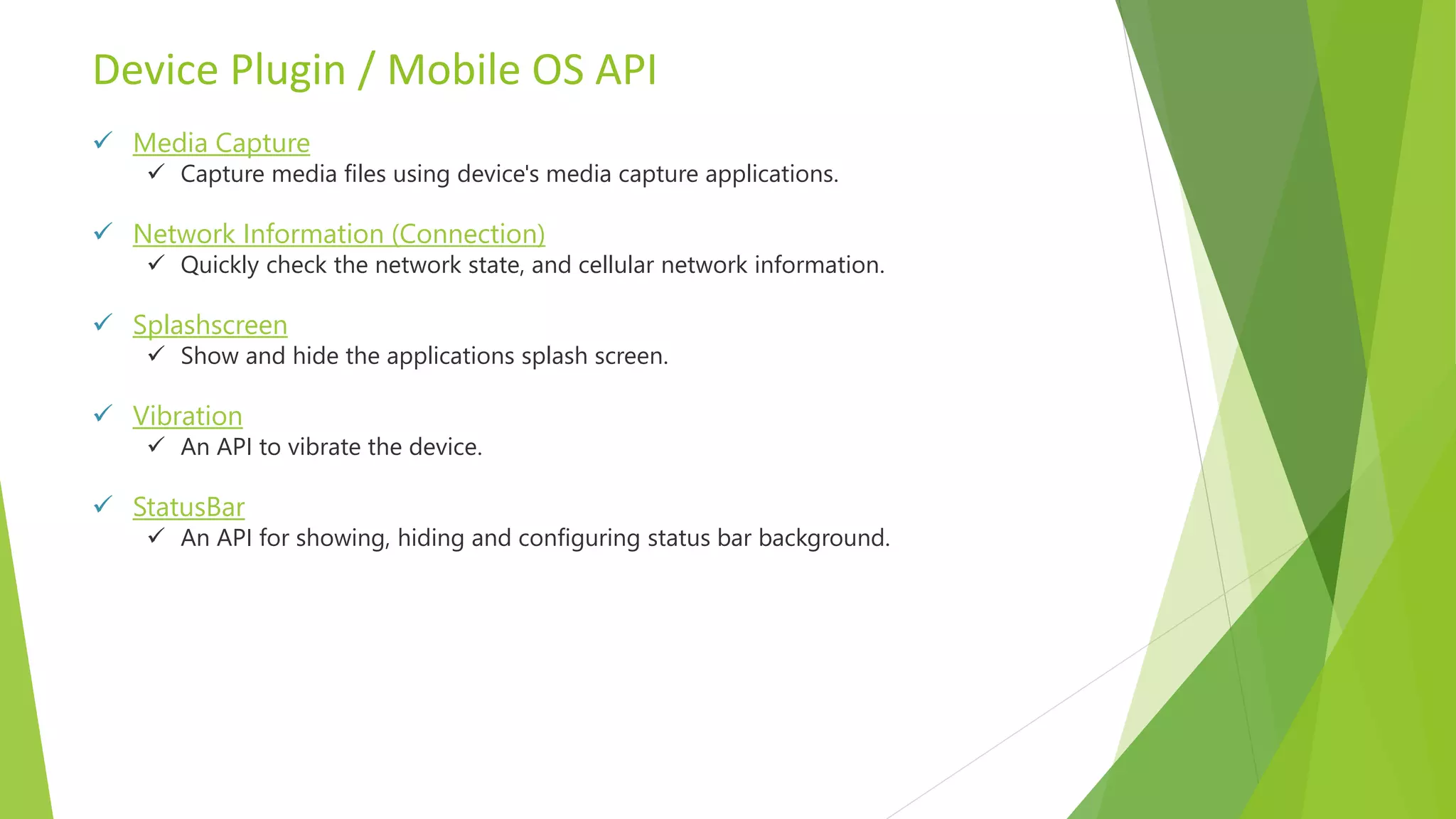 Device Plugin / Mobile OS API

✓ Media Capture
✓ Capture media files using device's media capture applications.

✓ Network Information (Connection)
✓ Quickly check the network state, and cellular network information.

✓ Splashscreen
✓ Show and hide the applications splash screen.

✓ Vibration
✓ An API to vibrate the device.

✓ StatusBar
✓ An API for showing, hiding and configuring status bar background.